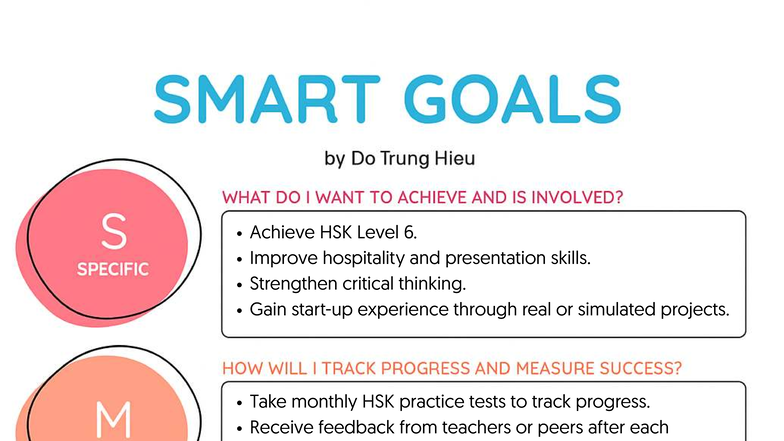 SMART GOALS

by Do Trung Hieu

S
SPECIFIC

WHAT DO I WANT TO ACHIEVE AND IS INVOLVED?

• Achieve HSK Level 6.
• Improve hospitality and presentation skills.
• Strengthen critical thinking.
• Gain start-up experience through real or simulated projects.

M

HOW WILL I TRACK PROGRESS AND MEASURE SUCCESS?

• Take monthly HSK practice tests to track progress.
• Receive feedback from teachers or peers after each